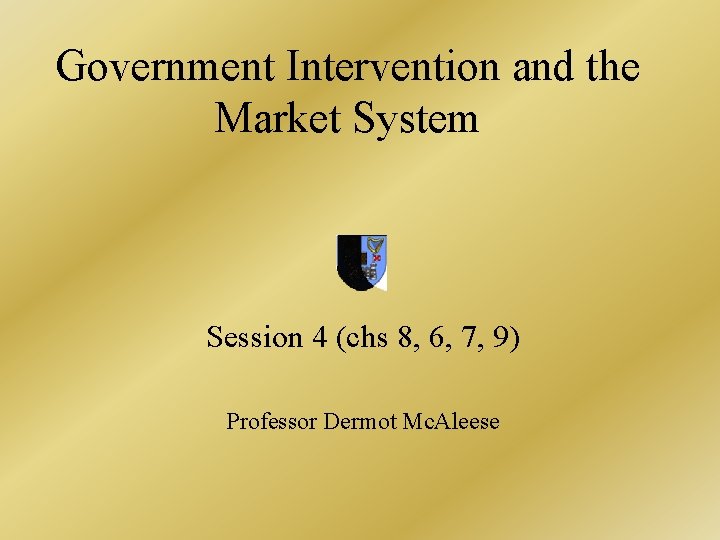 Government Intervention and the Market System

Session 4 (chs 8, 6, 7, 9)

Professor Dermot McAleese